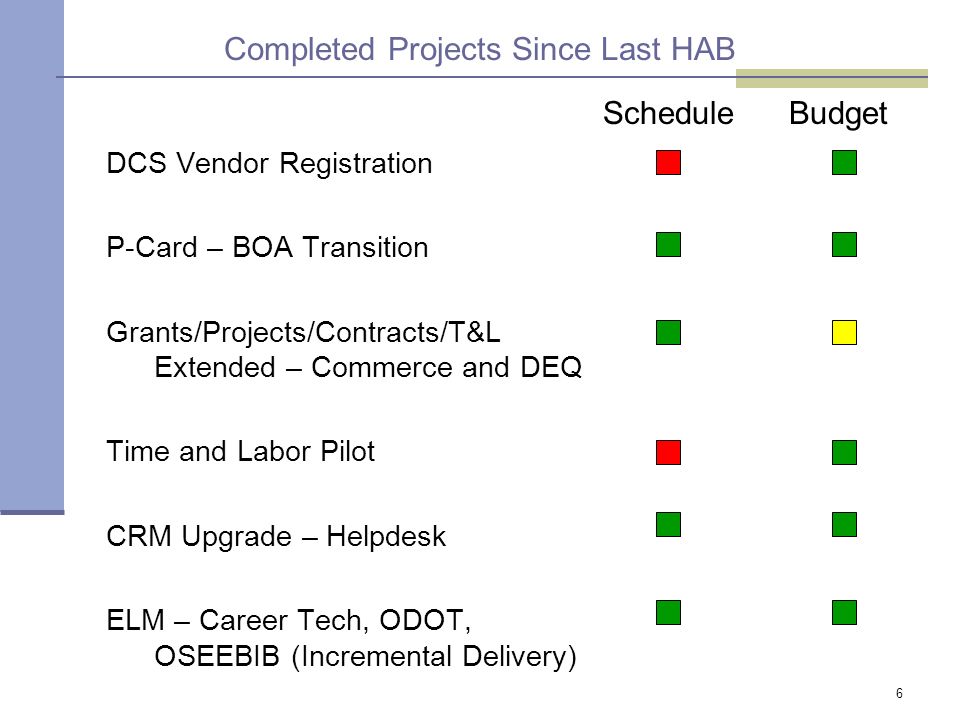 Completed Projects Since Last HAB

Schedule Budget

DCS Vendor Registration

P-Card – BOA Transition

Grants/Projects/Contracts/T&L Extended – Commerce and DEQ

Time and Labor Pilot

CRM Upgrade – Helpdesk

ELM – Career Tech, ODOT, OSEEBIB (Incremental Delivery)

6